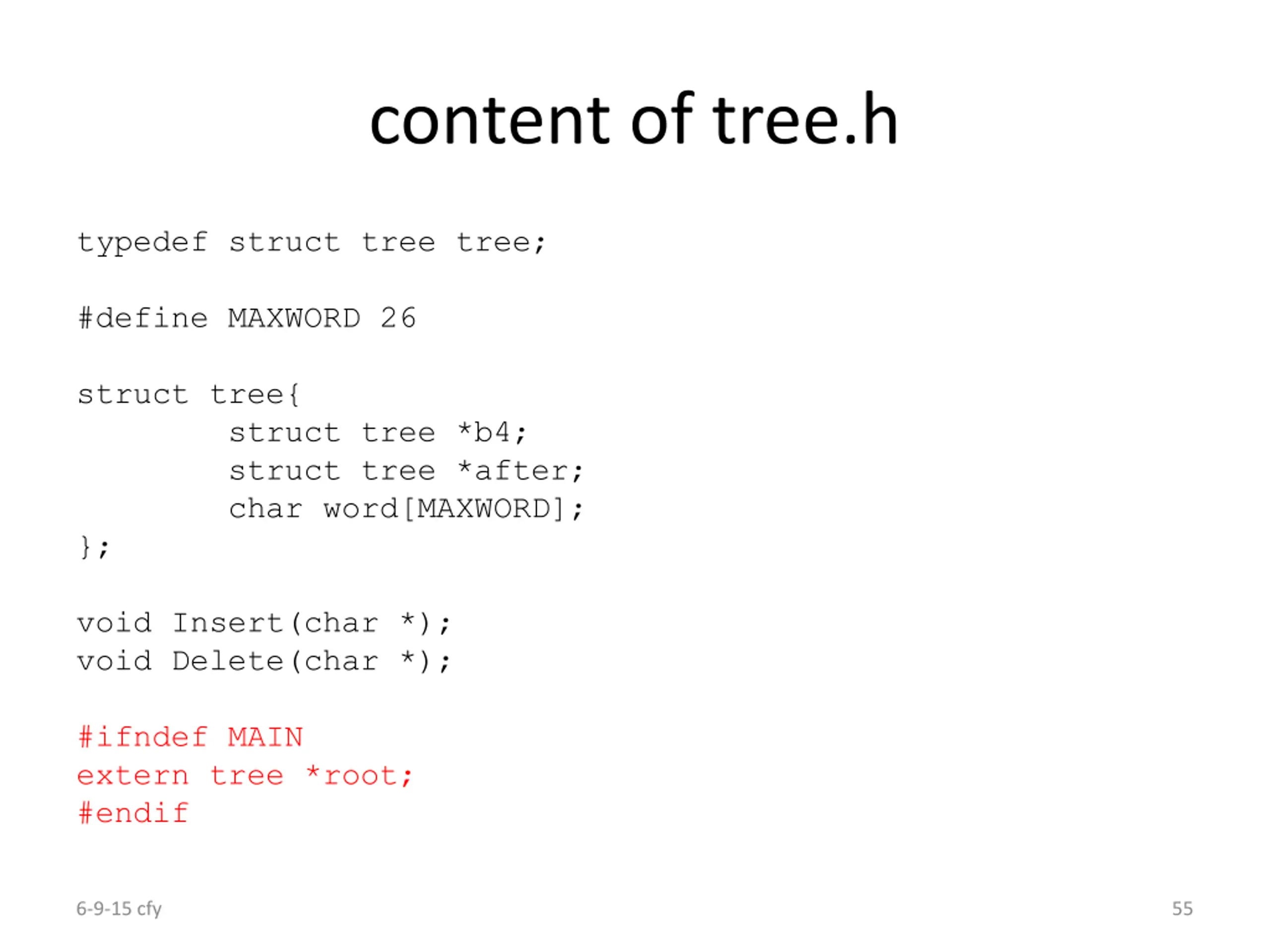 content of tree.h

typedef struct tree tree;

#define MAXWORD 26

struct tree{
        struct tree *b4;
        struct tree *after;
        char word[MAXWORD];
};

void Insert(char *);
void Delete(char *);

#ifndef MAIN
extern tree *root;
#endif

6-9-15 cfy

55